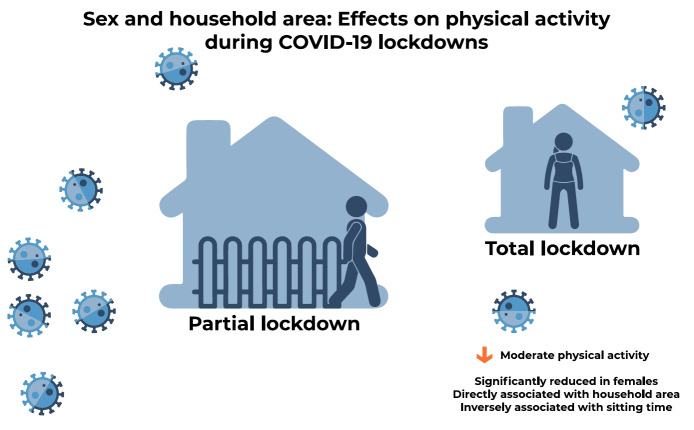 Sex and household area: Effects on physical activity during COVID-19 lockdowns

Partial lockdown

Total lockdown

Moderate physical activity

Significantly reduced in females
Directly associated with household area
Inversely associated with sitting time